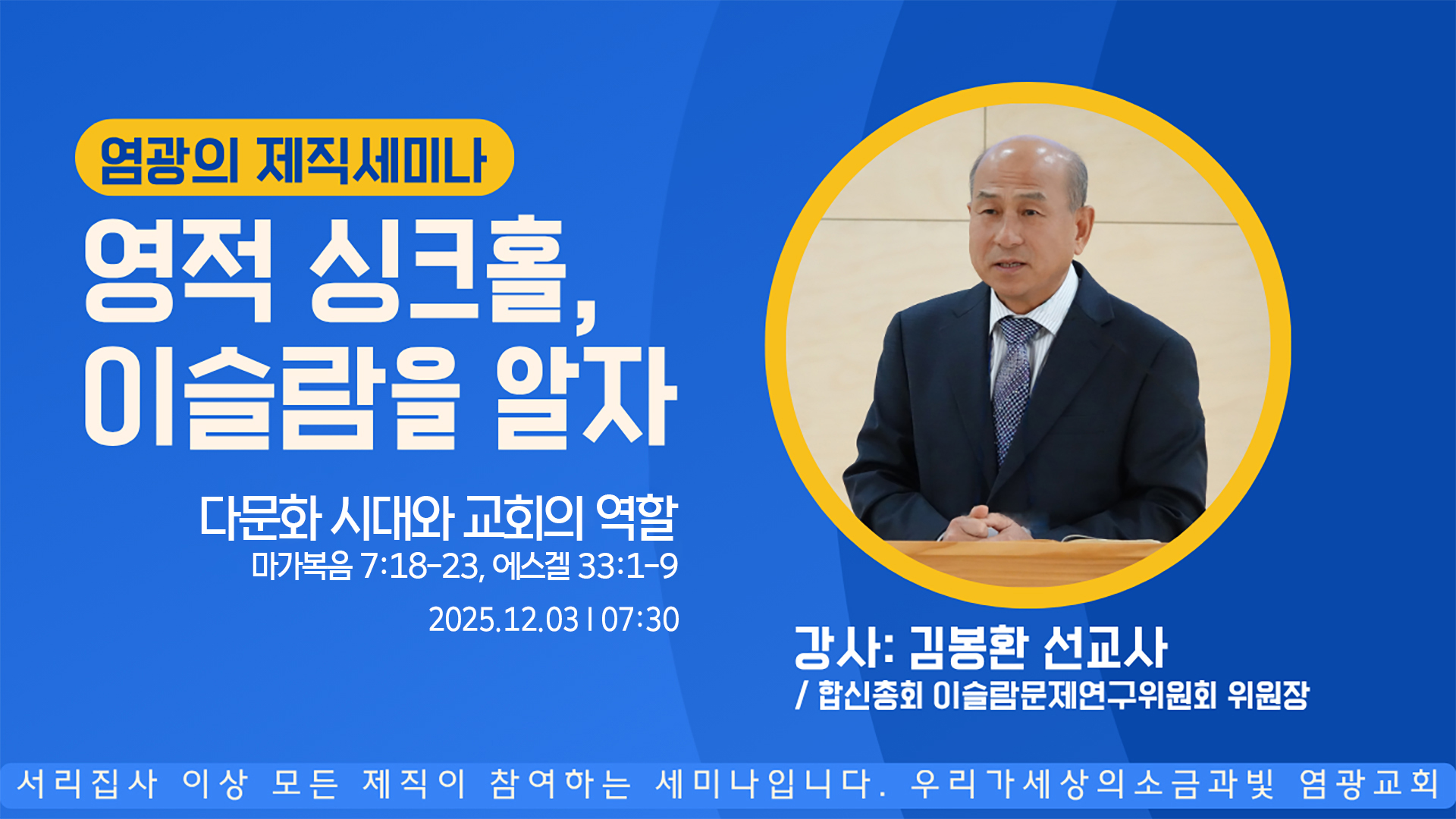 염광의 제직세미나

영적 싱크홀, 이슬람을 알자

다문화 시대와 교회의 역할
마가복음 7:18-23, 에스겔 33:1-9

2025.12.03 I 07:30

강사: 김봉환 선교사
/ 합신총회 이슬람문제연구위원회 위원장

서리집사 이상 모든 제직이 참여하는 세미나입니다. 우리가세상의소금과빛 염광교회